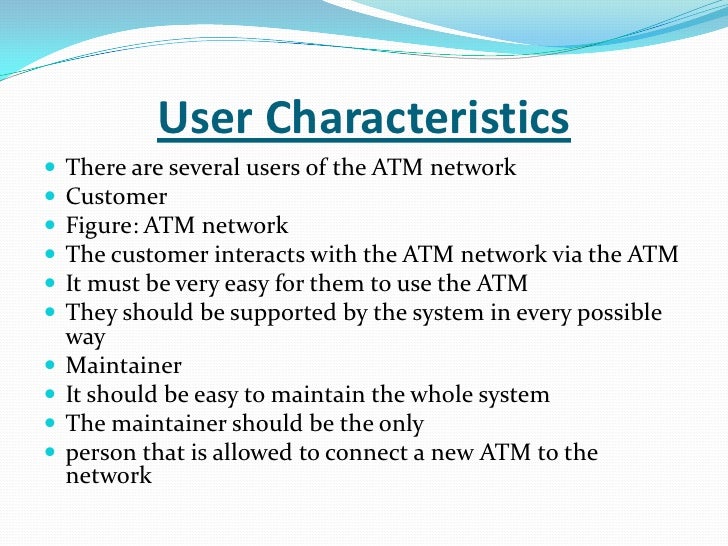 User Characteristics

- There are several users of the ATM network
- Customer
- Figure: ATM network
- The customer interacts with the ATM network via the ATM
- It must be very easy for them to use the ATM
- They should be supported by the system in every possible way
- Maintainer
- It should be easy to maintain the whole system
- The maintainer should be the only
- person that is allowed to connect a new ATM to the network